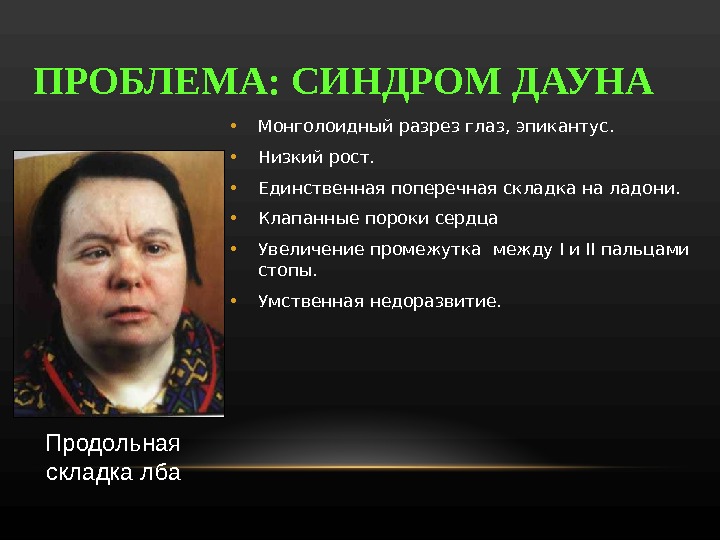 ПРОБЛЕМА: СИНДРОМ ДАУНА

• Монголоидный разрез глаз, эпикантус.
• Низкий рост.
• Единственная поперечная складка на ладони.
• Клапанные пороки сердца
• Увеличение промежутка между I и II пальцами стопы.
• Умственная недоразвитие.

Продольная складка лба